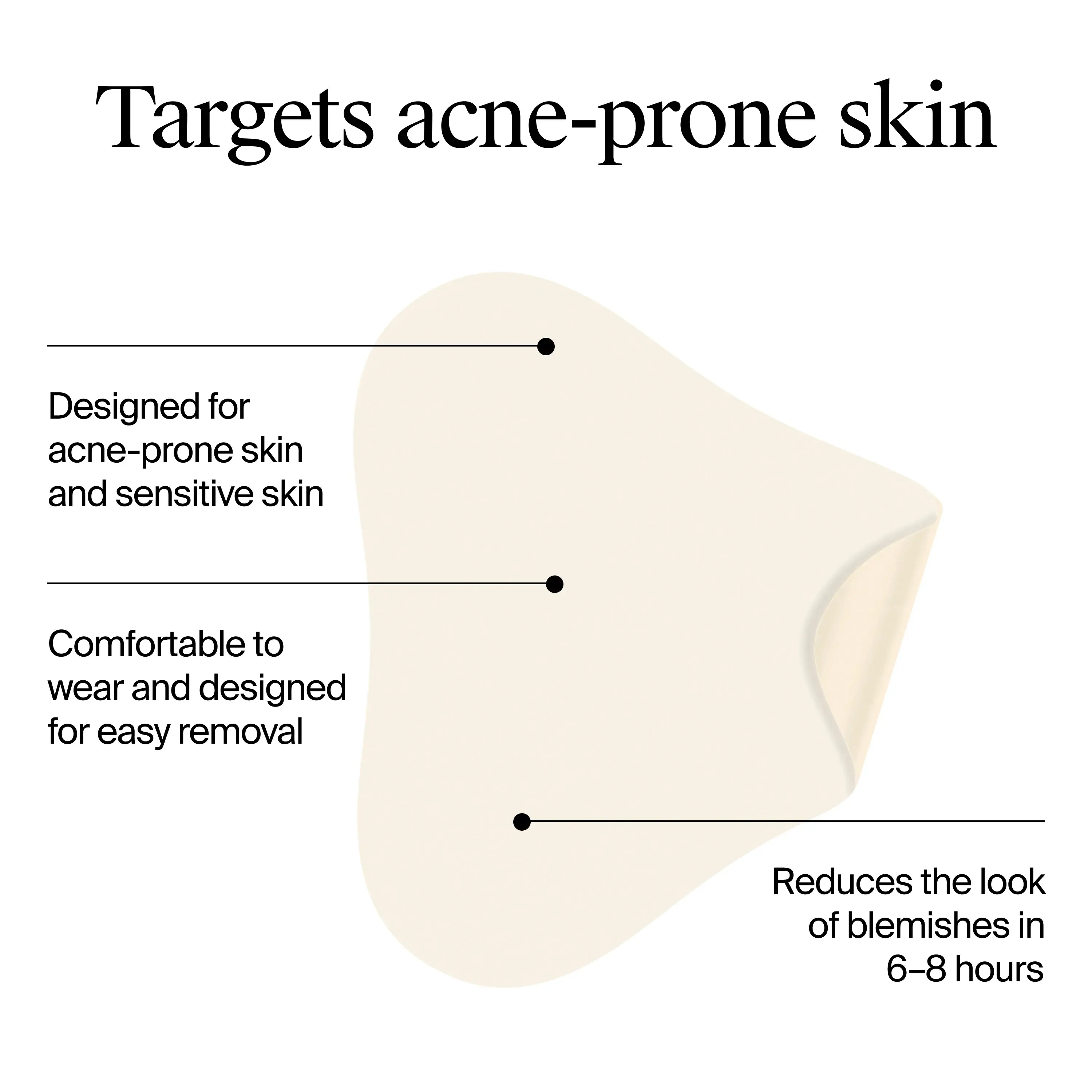 Targets acne-prone skin

Designed for acne-prone skin and sensitive skin

Comfortable to wear and designed for easy removal

Reduces the look of blemishes in 6–8 hours